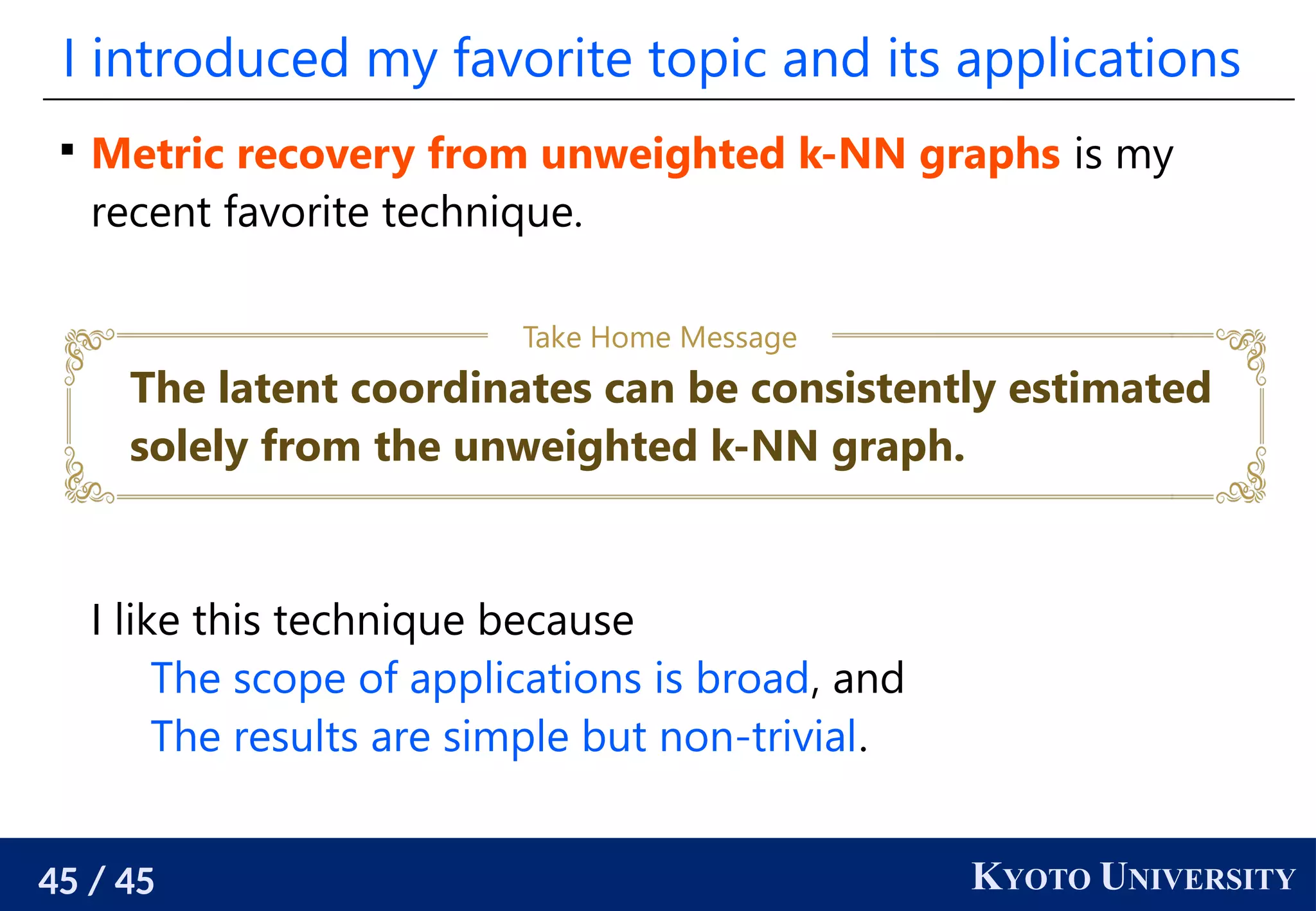 I introduced my favorite topic and its applications

▪ Metric recovery from unweighted k-NN graphs is my recent favorite technique.

Take Home Message

The latent coordinates can be consistently estimated solely from the unweighted k-NN graph.

I like this technique because
The scope of applications is broad, and
The results are simple but non-trivial.

45 / 45

KYOTO UNIVERSITY